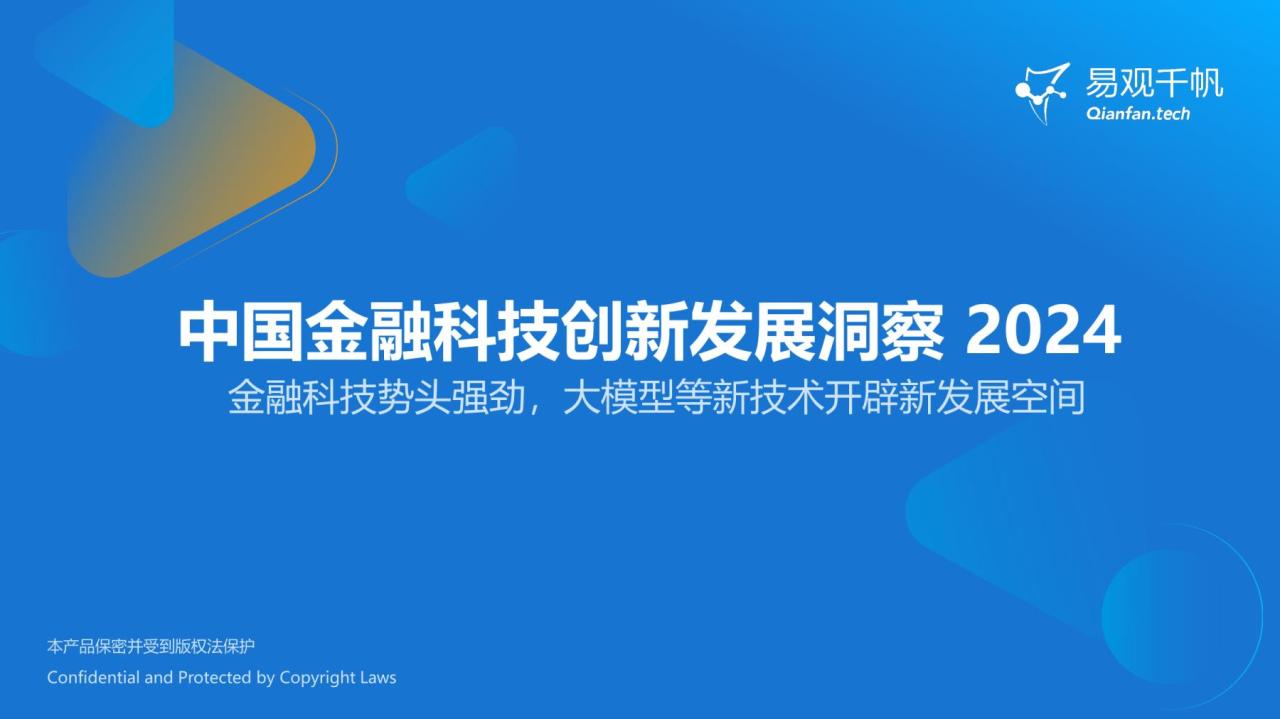 易观千帆
Qianfan.tech

中国金融科技创新发展洞察 2024
金融科技势头强劲，大模型等新技术开辟新发展空间

本产品保密并受到版权法保护
Confidential and Protected by Copyright Laws